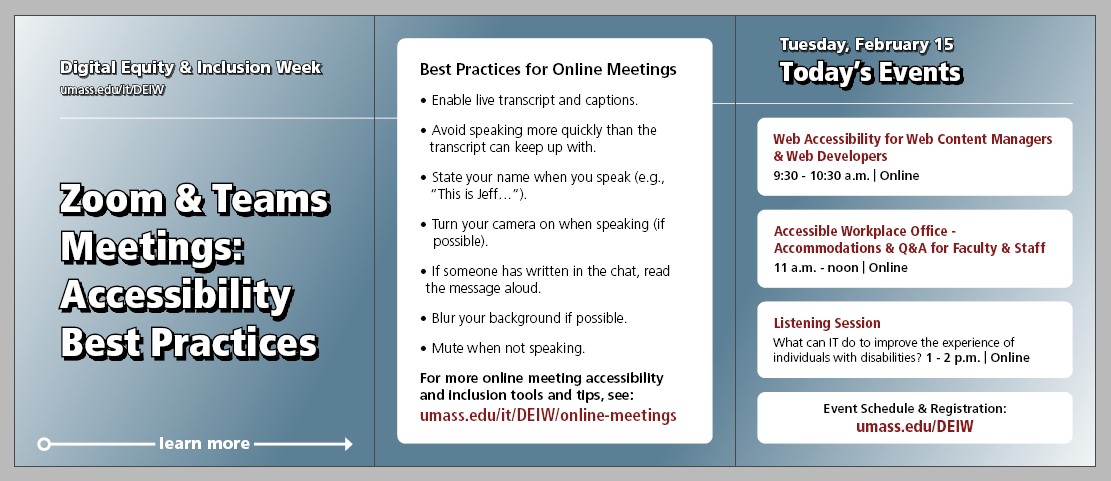 Digital Equity & Inclusion Week
umass.edu/it/DEIW

Zoom & Teams Meetings: Accessibility Best Practices

learn more

Best Practices for Online Meetings

• Enable live transcript and captions.

• Avoid speaking more quickly than the transcript can keep up with.

• State your name when you speak (e.g., "This is Jeff…").

• Turn your camera on when speaking (if possible).

• If someone has written in the chat, read the message aloud.

• Blur your background if possible.

• Mute when not speaking.

For more online meeting accessibility and inclusion tools and tips, see:
umass.edu/it/DEIW/online-meetings

Tuesday, February 15
Today's Events

Web Accessibility for Web Content Managers & Web Developers
9:30 - 10:30 a.m. | Online

Accessible Workplace Office - Accommodations & Q&A for Faculty & Staff
11 a.m. - noon | Online

Listening Session
What can IT do to improve the experience of individuals with disabilities? 1 - 2 p.m. | Online

Event Schedule & Registration:
umass.edu/DEIW